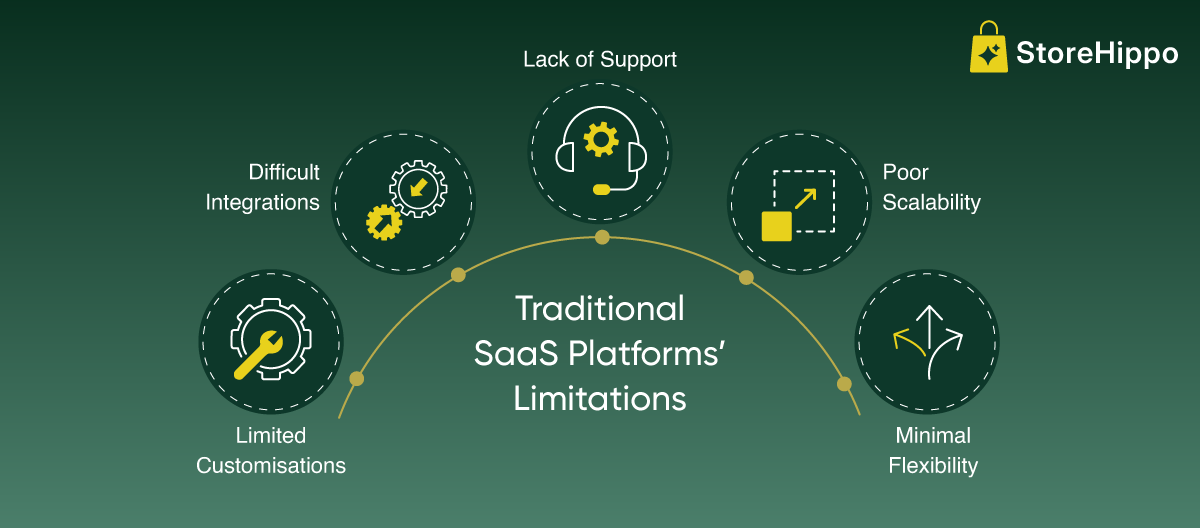 StoreHippo

Lack of Support

Difficult Integrations

Poor Scalability

Traditional SaaS Platforms' Limitations

Limited Customisations

Minimal Flexibility